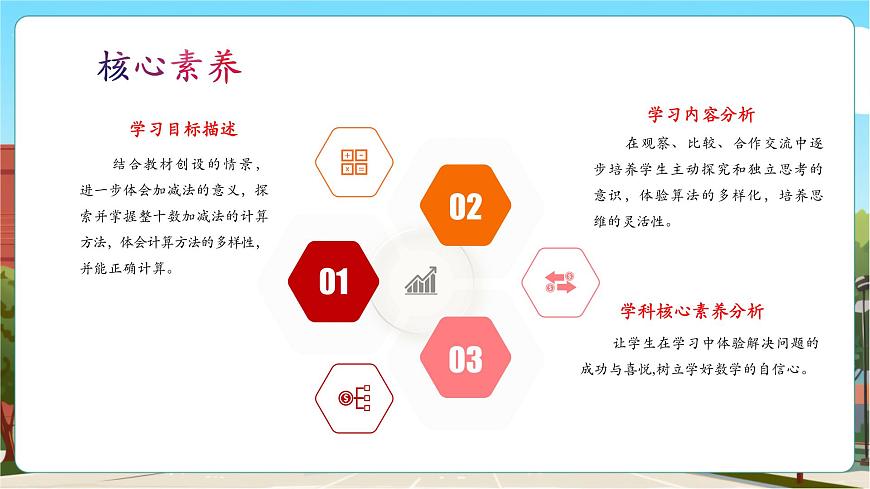 核心素养

学习目标描述

结合教材创设的情景，进一步体会加减法的意义，探索并掌握整十数加减法的计算方法，体会计算方法的多样性，并能正确计算。

01

02

03

学习内容分析

在观察、比较、合作交流中逐步培养学生主动探究和独立思考的意识，体验算法的多样化，培养思维的灵活性。

学科核心素养分析

让学生在学习中体验解决问题的成功与喜悦,树立学好数学的自信心。